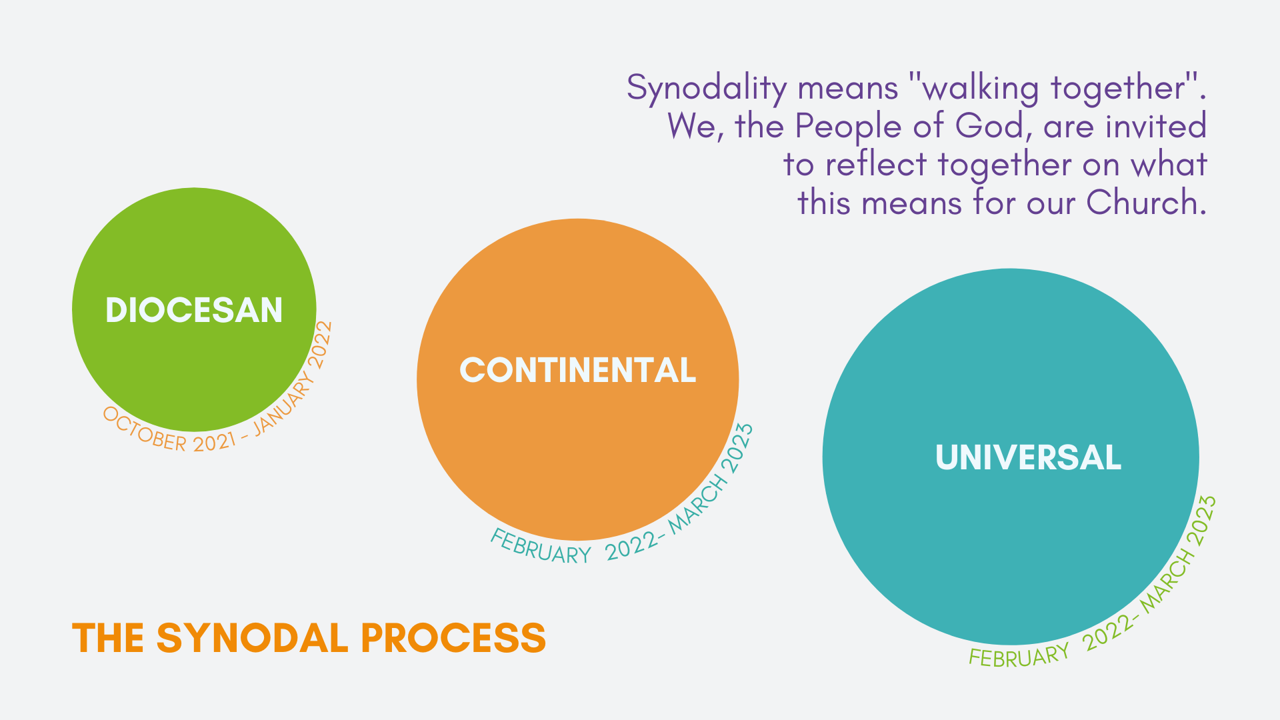 Synodality means "walking together". We, the People of God, are invited to reflect together on what this means for our Church.

DIOCESAN
OCTOBER 2021 - JANUARY 2022

CONTINENTAL
FEBRUARY 2022- MARCH 2023

UNIVERSAL
FEBRUARY 2022- MARCH 2023

THE SYNODAL PROCESS